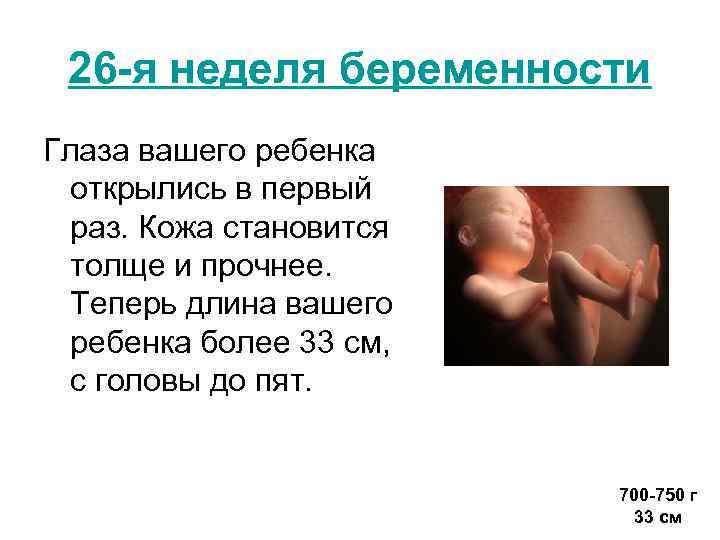 26-я неделя беременности

Глаза вашего ребенка открылись в первый раз. Кожа становится толще и прочнее. Теперь длина вашего ребенка более 33 см, с головы до пят.

700-750 г
33 см